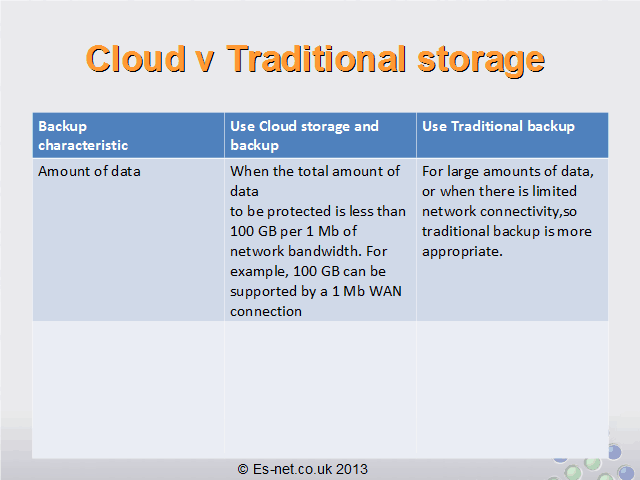 Cloud v Traditional storage

| Backup characteristic | Use Cloud storage and backup | Use Traditional backup |
|---|---|---|
| Amount of data | When the total amount of data to be protected is less than 100 GB per 1 Mb of network bandwidth. For example, 100 GB can be supported by a 1 Mb WAN connection | For large amounts of data, or when there is limited network connectivity,so traditional backup is more appropriate. |
| | | |

© Es-net.co.uk 2013